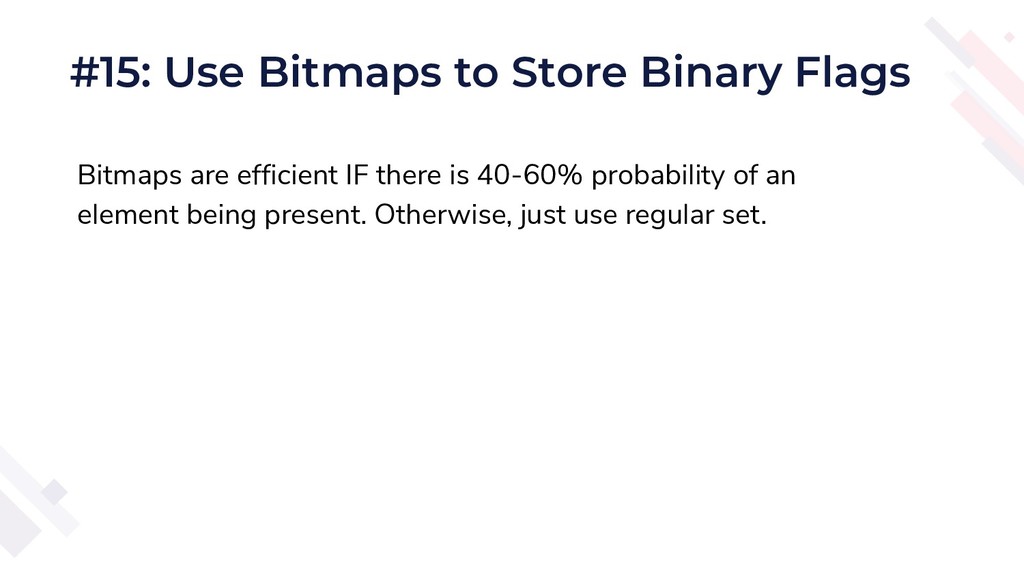 #15: Use Bitmaps to Store Binary Flags

Bitmaps are efficient IF there is 40-60% probability of an element being present. Otherwise, just use regular set.